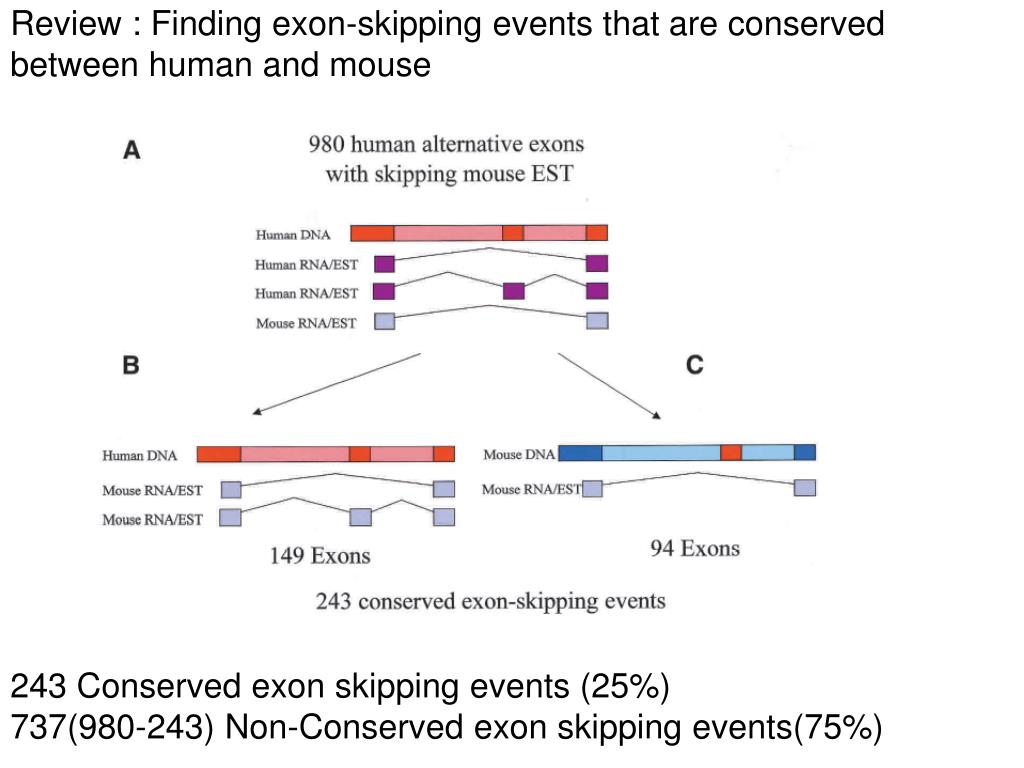 Review : Finding exon-skipping events that are conserved between human and mouse

A

980 human alternative exons with skipping mouse EST

Human DNA

Human RNA/EST

Human RNA/EST

Mouse RNA/EST

B

C

Human DNA

Mouse RNA/EST

Mouse RNA/EST

149 Exons

Mouse DNA

Mouse RNA/EST

94 Exons

243 conserved exon-skipping events

243 Conserved exon skipping events (25%)
737(980-243) Non-Conserved exon skipping events(75%)